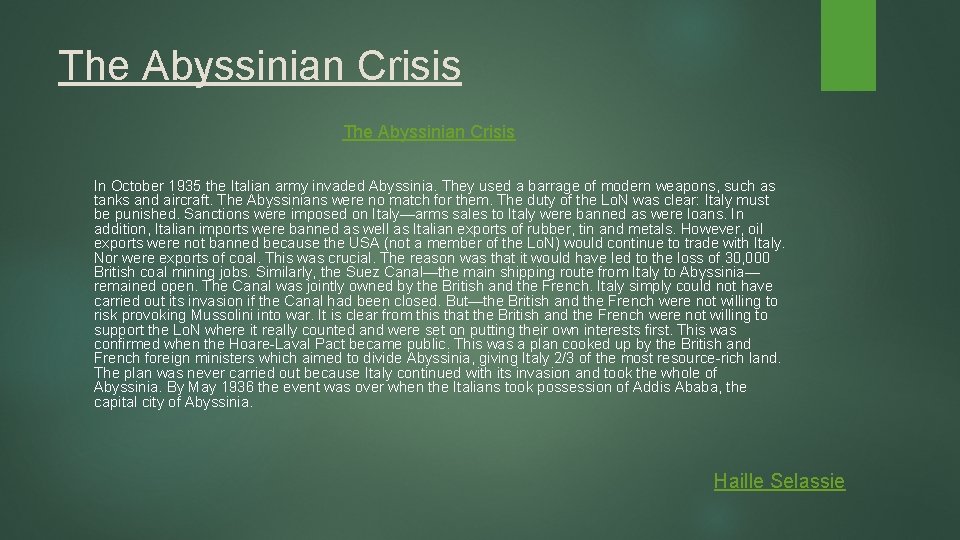 The Abyssinian Crisis

The Abyssinian Crisis

In October 1935 the Italian army invaded Abyssinia. They used a barrage of modern weapons, such as tanks and aircraft. The Abyssinians were no match for them. The duty of the LoN was clear: Italy must be punished. Sanctions were imposed on Italy—arms sales to Italy were banned as were loans. In addition, Italian imports were banned as well as Italian exports of rubber, tin and metals. However, oil exports were not banned because the USA (not a member of the LoN) would continue to trade with Italy. Nor were exports of coal. This was crucial. The reason was that it would have led to the loss of 30,000 British coal mining jobs. Similarly, the Suez Canal—the main shipping route from Italy to Abyssinia—remained open. The Canal was jointly owned by the British and the French. Italy simply could not have carried out its invasion if the Canal had been closed. But—the British and the French were not willing to risk provoking Mussolini into war. It is clear from this that the British and the French were not willing to support the LoN where it really counted and were set on putting their own interests first. This was confirmed when the Hoare-Laval Pact became public. This was a plan cooked up by the British and French foreign ministers which aimed to divide Abyssinia, giving Italy 2/3 of the most resource-rich land. The plan was never carried out because Italy continued with its invasion and took the whole of Abyssinia. By May 1936 the event was over when the Italians took possession of Addis Ababa, the capital city of Abyssinia.

Haille Selassie